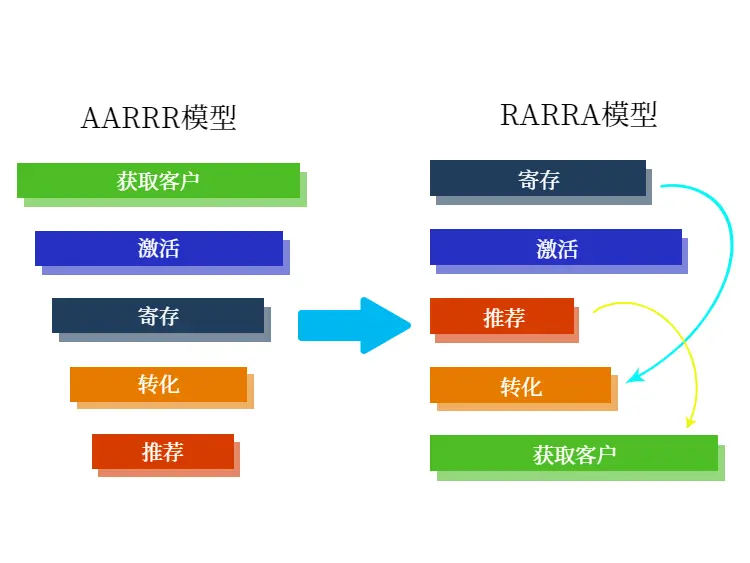 AARRR模型

获取客户

激活

寄存

转化

推荐

RARRA模型

寄存

激活

推荐

转化

获取客户